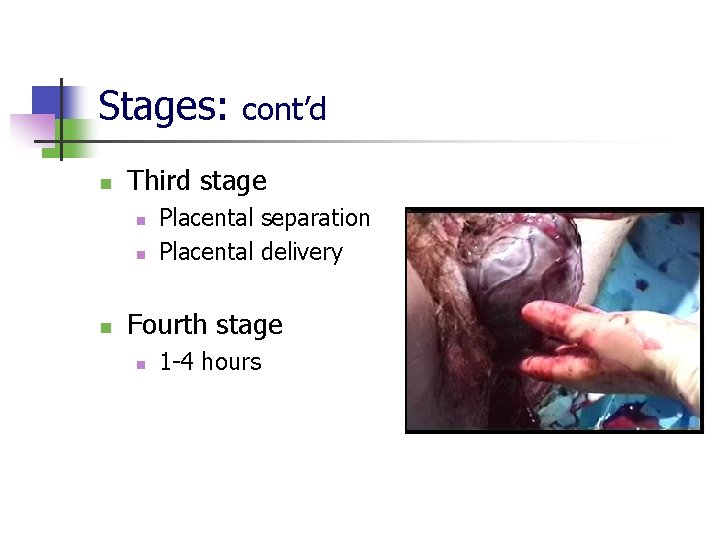 Stages: cont'd

Third stage
Placental separation
Placental delivery

Fourth stage
1-4 hours